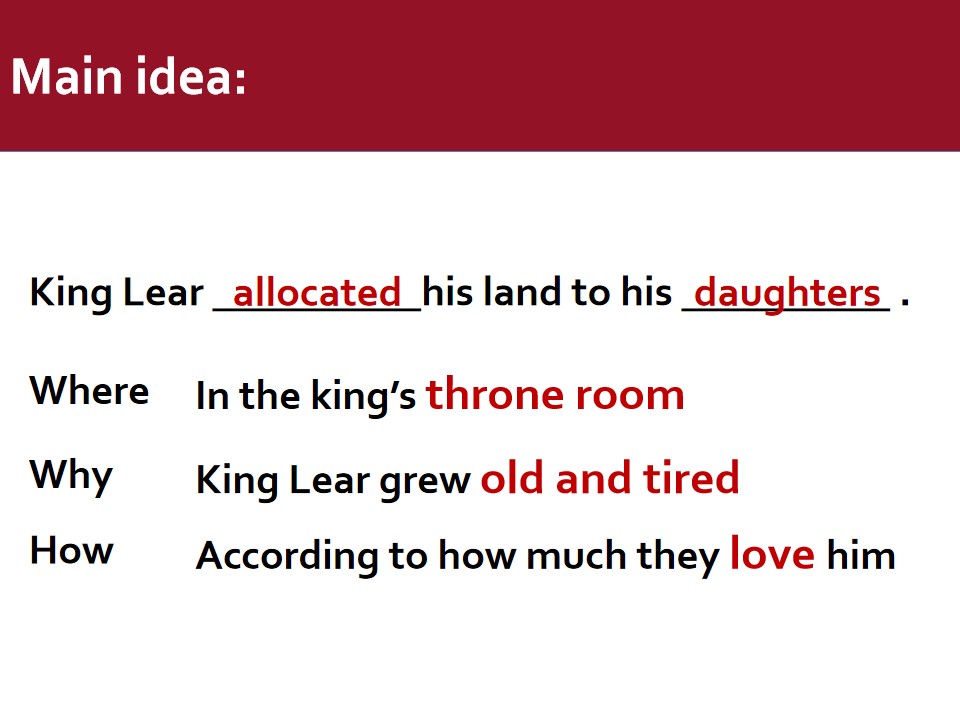 Main idea:

King Lear allocated his land to his daughters .

Where In the king's throne room

Why King Lear grew old and tired

How According to how much they love him